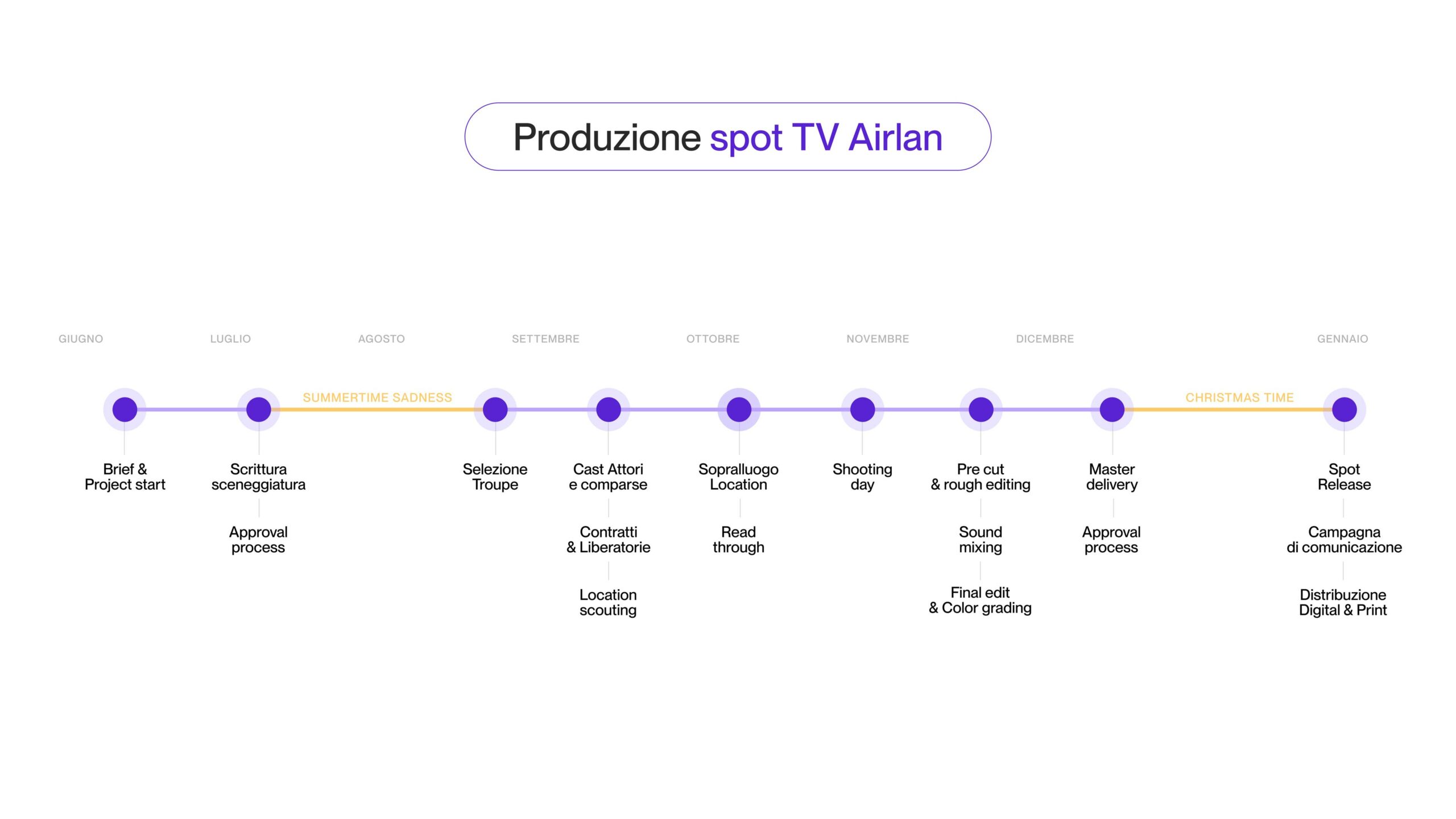 Produzione spot TV Airlan

GIUGNO LUGLIO AGOSTO SETTEMBRE OTTOBRE NOVEMBRE DICEMBRE GENNAIO

SUMMERTIME SADNESS

CHRISTMAS TIME

Brief & Project start

Scrittura sceneggiatura

Approval process

Selezione Troupe

Cast Attori e comparse

Contratti & Liberatorie

Location scouting

Sopralluogo Location

Read through

Shooting day

Pre cut & rough editing

Sound mixing

Final edit & Color grading

Master delivery

Approval process

Spot Release

Campagna di comunicazione

Distribuzione Digital & Print